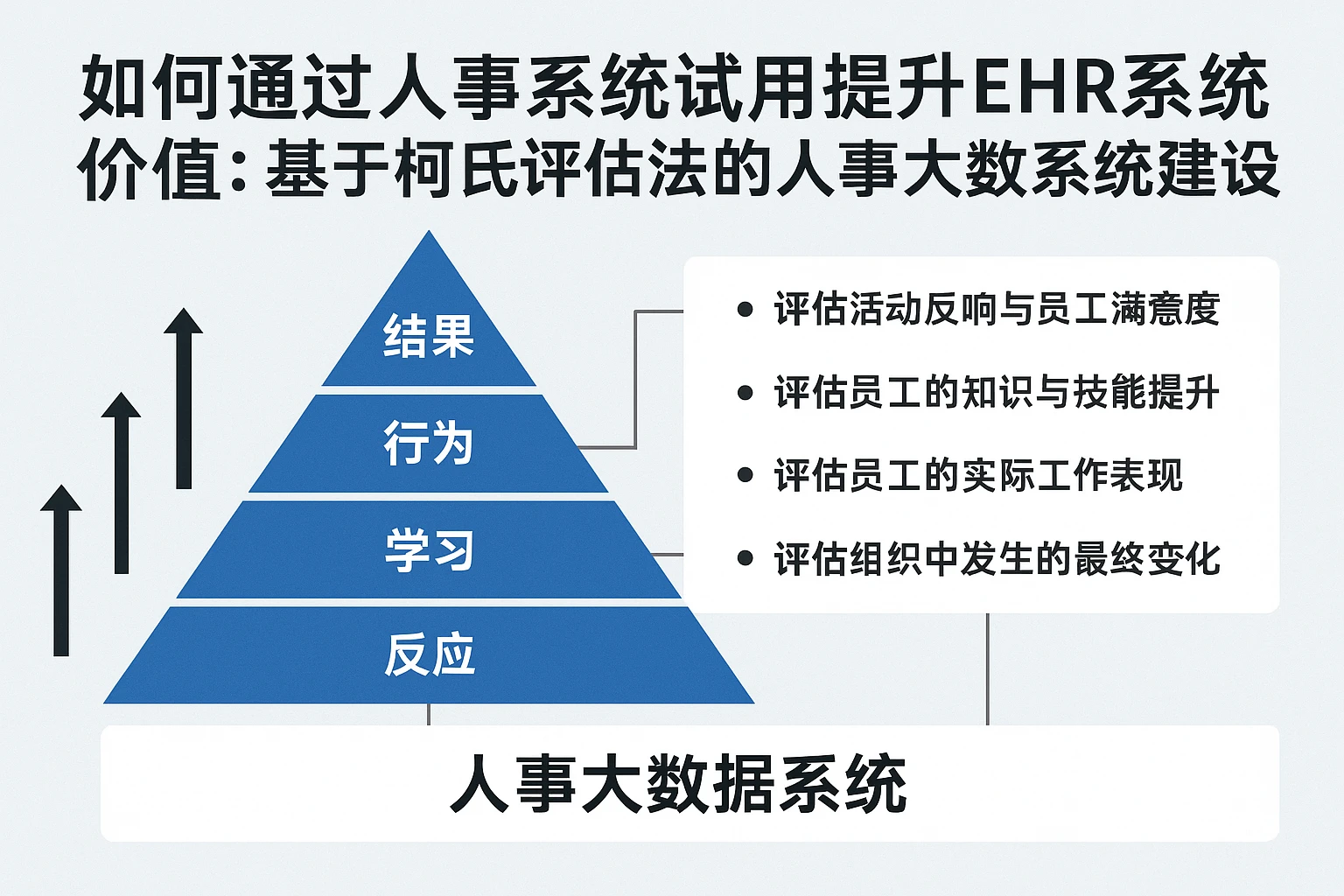 如何通过人事系统试用提升EHR系统价值：基于柯氏评估法的人事大数系统建设

结果
行为
学习
反应

• 评估活动反响与员工满意度
• 评估员工的知识与技能提升
• 评估员工的实际工作表现
• 评估组织中发生的最终变化

人事大数据系统